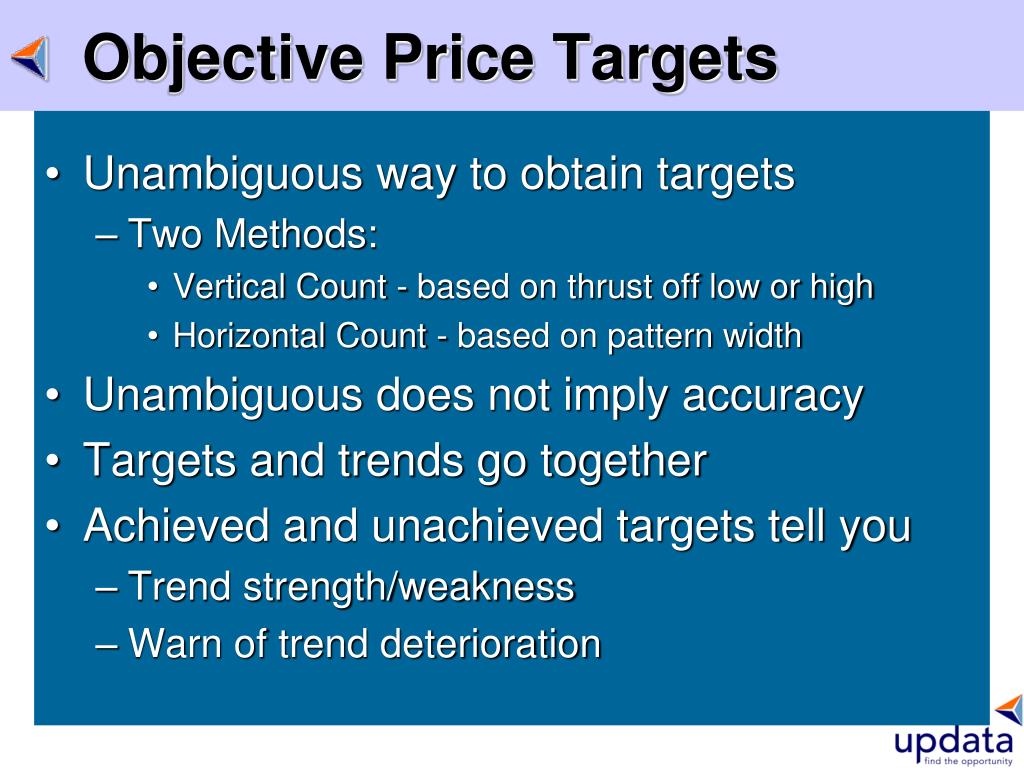 Objective Price Targets

• Unambiguous way to obtain targets
– Two Methods:
• Vertical Count - based on thrust off low or high
• Horizontal Count - based on pattern width
• Unambiguous does not imply accuracy
• Targets and trends go together
• Achieved and unachieved targets tell you
– Trend strength/weakness
– Warn of trend deterioration

updata
find the opportunity